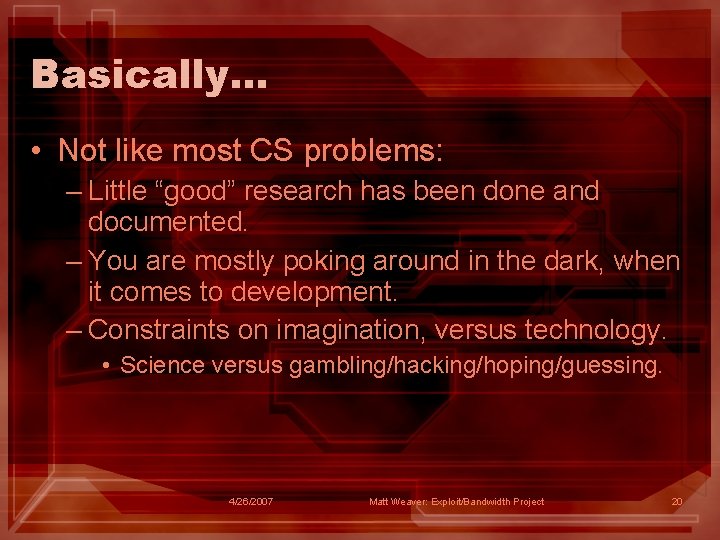 Basically…

• Not like most CS problems:
– Little “good” research has been done and documented.
– You are mostly poking around in the dark, when it comes to development.
– Constraints on imagination, versus technology.
• Science versus gambling/hacking/hoping/guessing.

4/26/2007 Matt Weaver: Exploit/Bandwidth Project 20